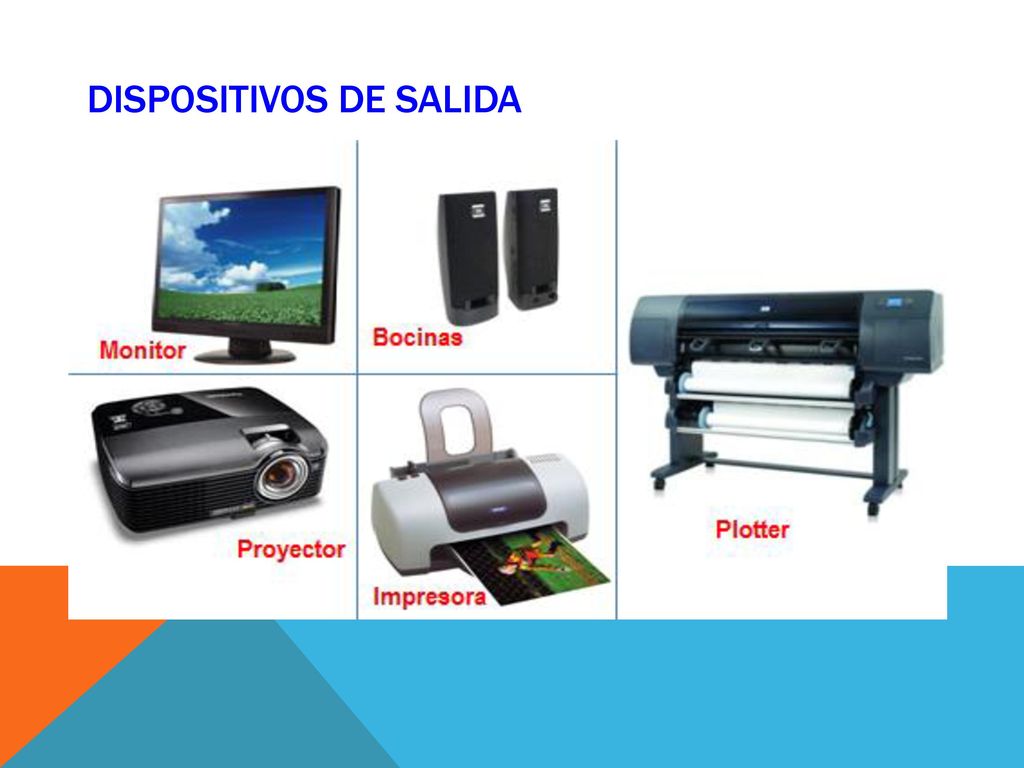 DISPOSITIVOS DE SALIDA

Monitor

Bocinas

Proyector

Impresora

Plotter